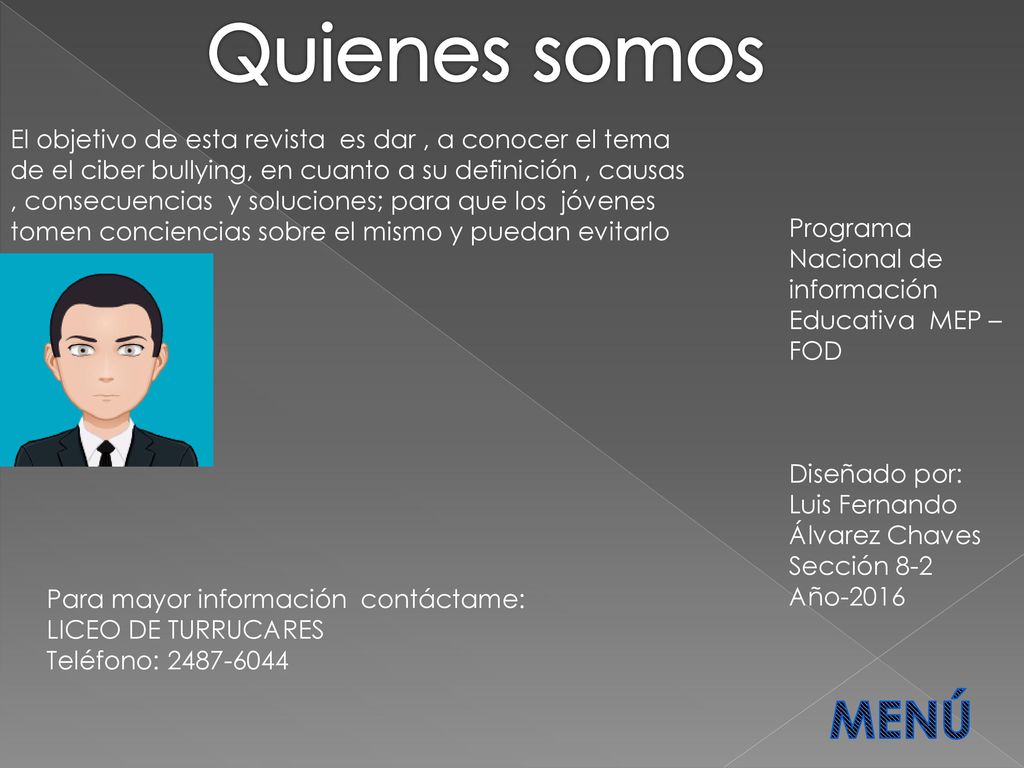 Quienes somos

El objetivo de esta revista es dar , a conocer el tema de el ciber bullying, en cuanto a su definición , causas , consecuencias y soluciones; para que los jóvenes tomen conciencias sobre el mismo y puedan evitarlo

Programa Nacional de información Educativa MEP – FOD

Diseñado por: Luis Fernando Álvarez Chaves Sección 8-2 Año-2016

Para mayor información contáctame:
LICEO DE TURRUCARES
Teléfono: 2487-6044

MENÚ